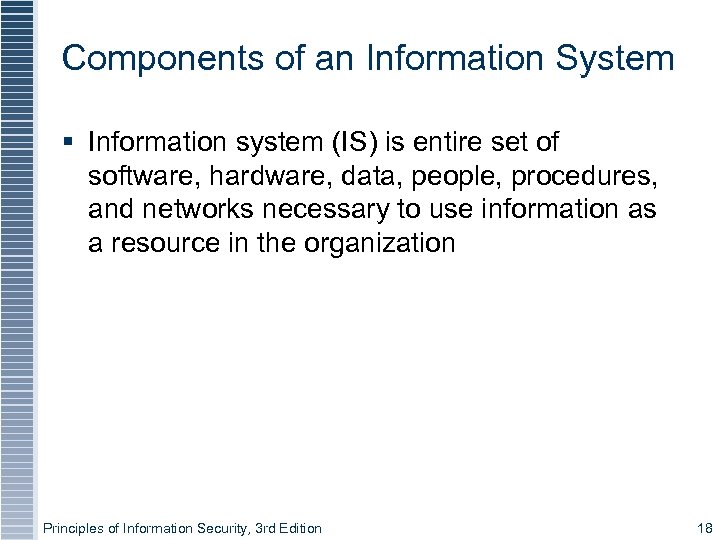 Components of an Information System

▪ Information system (IS) is entire set of software, hardware, data, people, procedures, and networks necessary to use information as a resource in the organization

Principles of Information Security, 3rd Edition

18